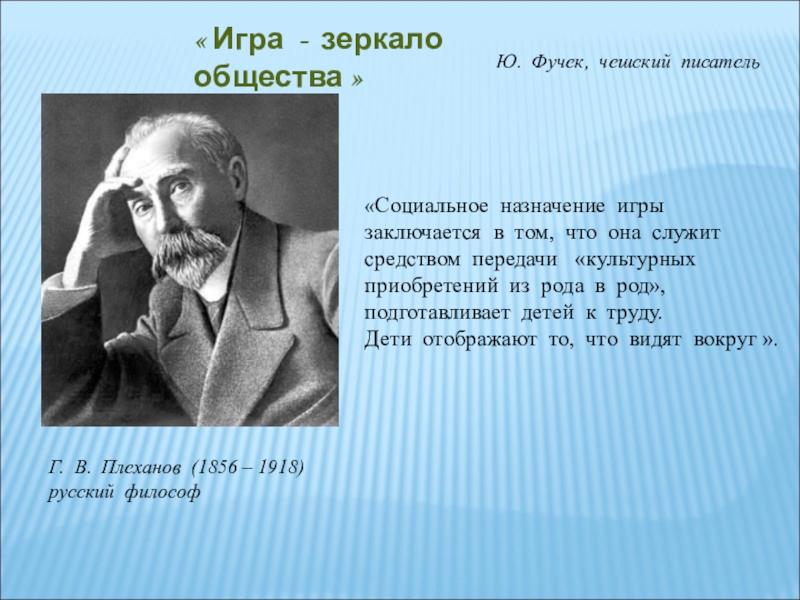 « Игра - зеркало общества »

Ю. Фучек, чешский писатель

«Социальное назначение игры заключается в том, что она служит средством передачи «культурных приобретений из рода в род», подготавливает детей к труду.
Дети отображают то, что видят вокруг ».

Г. В. Плеханов (1856 – 1918)
русский философ